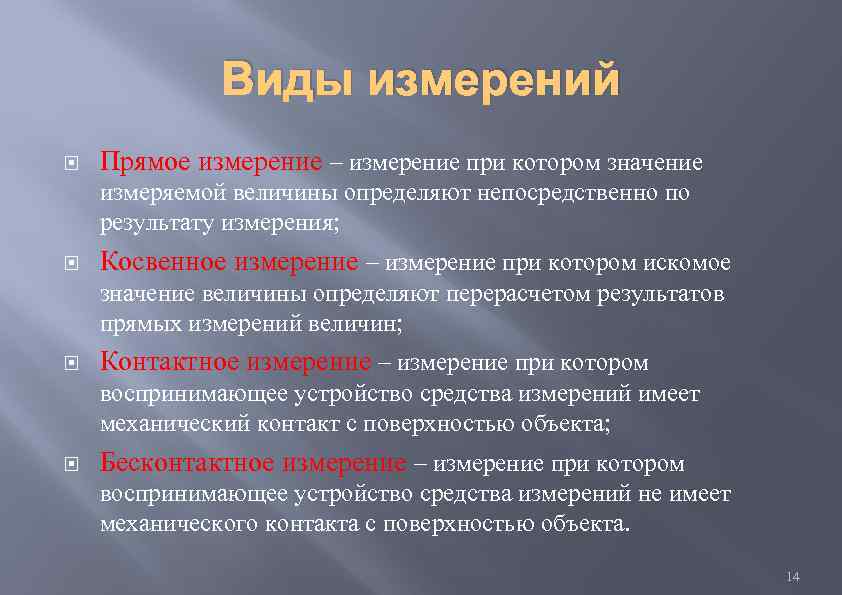 Виды измерений

Прямое измерение – измерение при котором значение измеряемой величины определяют непосредственно по результату измерения;

Косвенное измерение – измерение при котором искомое значение величины определяют перерасчетом результатов прямых измерений величин;

Контактное измерение – измерение при котором воспринимающее устройство средства измерений имеет механический контакт с поверхностью объекта;

Бесконтактное измерение – измерение при котором воспринимающее устройство средства измерений не имеет механического контакта с поверхностью объекта.

14